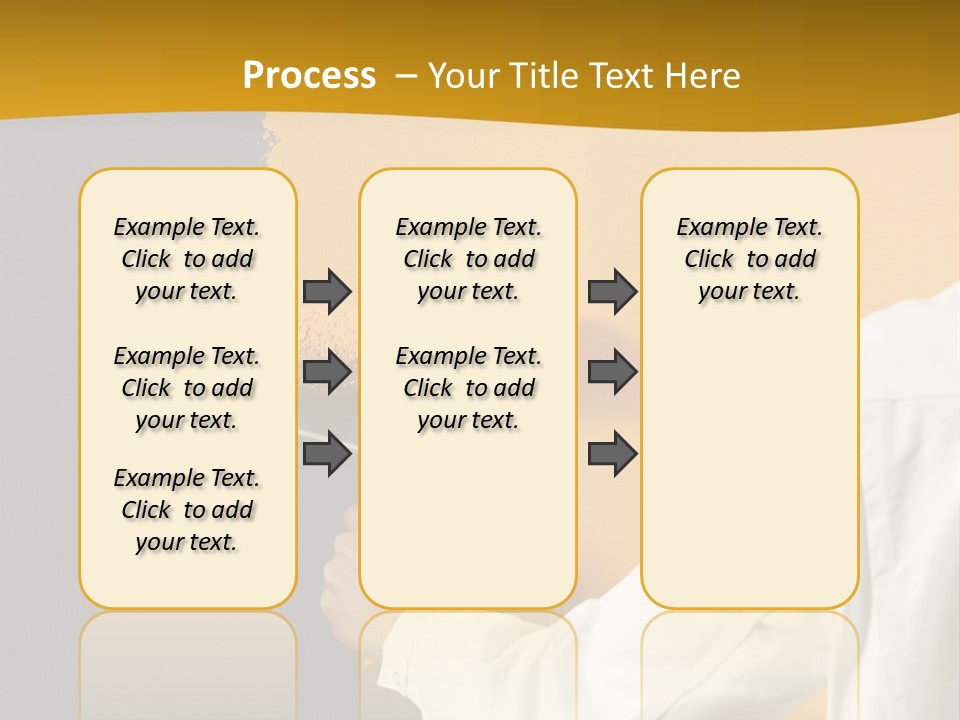 Process – Your Title Text Here

Example Text. Click to add your text.

Example Text. Click to add your text.

Example Text. Click to add your text.

Example Text. Click to add your text.

Example Text. Click to add your text.

Example Text. Click to add your text.